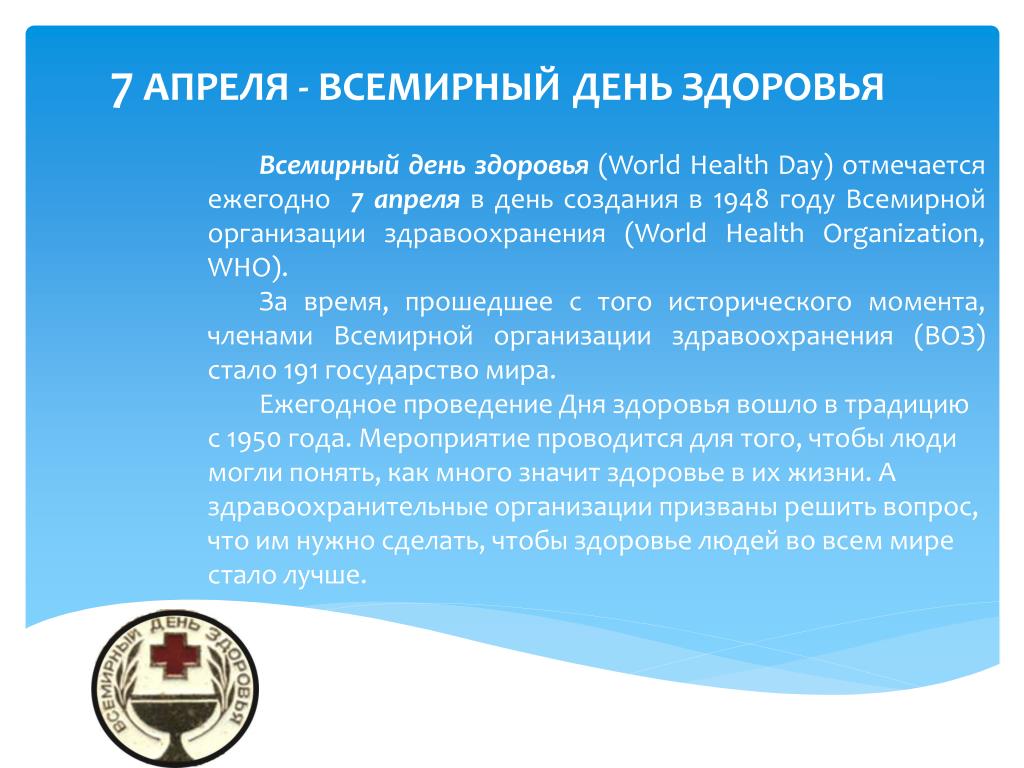 7 АПРЕЛЯ - ВСЕМИРНЫЙ ДЕНЬ ЗДОРОВЬЯ

Всемирный день здоровья (World Health Day) отмечается ежегодно 7 апреля в день создания в 1948 году Всемирной организации здравоохранения (World Health Organization, WHO).

За время, прошедшее с того исторического момента, членами Всемирной организации здравоохранения (ВОЗ) стало 191 государство мира.

Ежегодное проведение Дня здоровья вошло в традицию с 1950 года. Мероприятие проводится для того, чтобы люди могли понять, как много значит здоровье в их жизни. А здравоохранительные организации призваны решить вопрос, что им нужно сделать, чтобы здоровье людей во всем мире стало лучше.

ВСЕМИРНЫЙ ДЕНЬ ЗДОРОВЬЯ